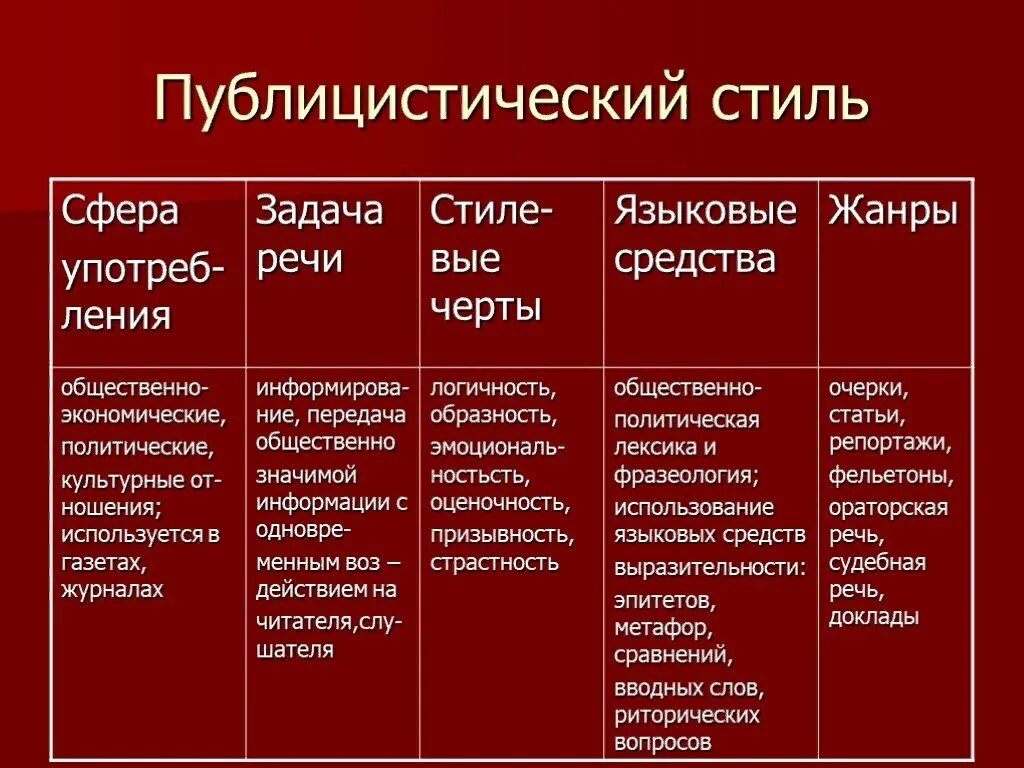 Публицистический стиль

| Сфера употребления | Задача речи | Стилевые черты | Языковые средства | Жанры |
|---|---|---|---|---|
| общественно-экономические, политические, культурные отношения; используется в газетах, журналах | информирование, передача общественно значимой информации с одновременным воз – действием на читателя,слушателя | логичность, образность, эмоциональность, оценочность, призывность, страстность | общественно-политическая лексика и фразеология; использование языковых средств выразительности: эпитетов, метафор, сравнений, вводных слов, риторических вопросов | очерки, статьи, репортажи, фельетоны, ораторская речь, судебная речь, доклады |